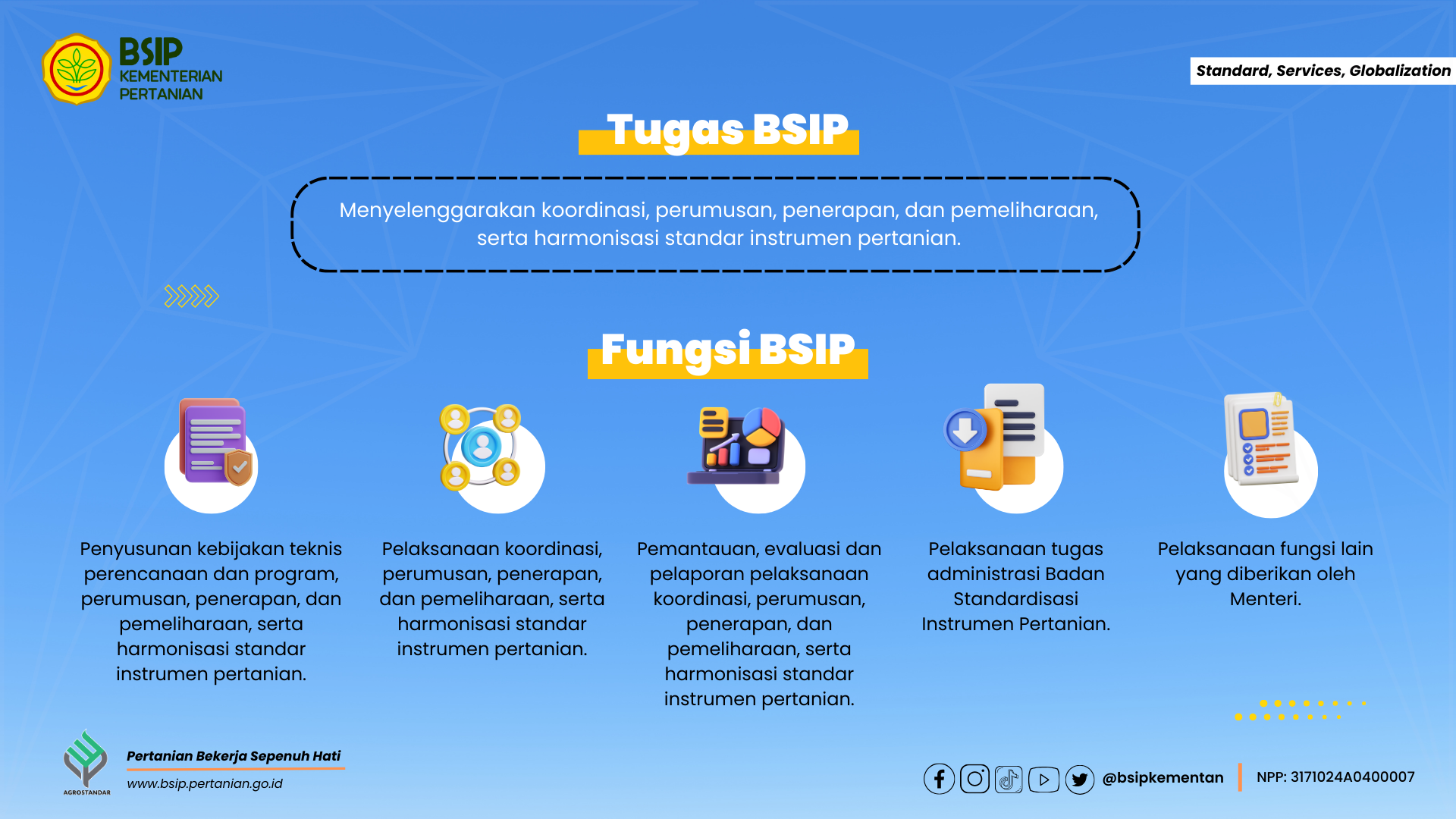 BSIP
KEMENTERIAN PERTANIAN

Standard, Services, Globalization

Tugas BSIP

Menyelenggarakan koordinasi, perumusan, penerapan, dan pemeliharaan, serta harmonisasi standar instrumen pertanian.

Fungsi BSIP

Penyusunan kebijakan teknis perencanaan dan program, perumusan, penerapan, dan pemeliharaan, serta harmonisasi standar instrumen pertanian.

Pelaksanaan koordinasi, perumusan, penerapan, dan pemeliharaan, serta harmonisasi standar instrumen pertanian.

Pemantauan, evaluasi dan pelaporan pelaksanaan koordinasi, perumusan, penerapan, dan pemeliharaan, serta harmonisasi standar instrumen pertanian.

Pelaksanaan tugas administrasi Badan Standardisasi Instrumen Pertanian.

Pelaksanaan fungsi lain yang diberikan oleh Menteri.

AGROSTANDAR
Pertanian Bekerja Sepenuh Hati
www.bsip.pertanian.go.id

@bsipkementan
NPP: 3171024A0400007